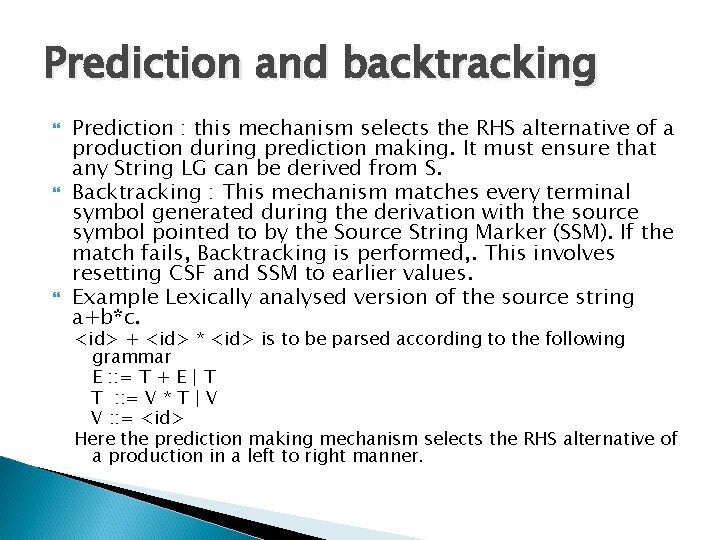 Prediction and backtracking

Prediction : this mechanism selects the RHS alternative of a production during prediction making. It must ensure that any String LG can be derived from S.

Backtracking : This mechanism matches every terminal symbol generated during the derivation with the source symbol pointed to by the Source String Marker (SSM). If the match fails, Backtracking is performed,. This involves resetting CSF and SSM to earlier values.

Example Lexically analysed version of the source string a+b*c.

<id> + <id> * <id> is to be parsed according to the following grammar

E ::= T + E | T

T ::= V * T | V

V ::= <id>

Here the prediction making mechanism selects the RHS alternative of a production in a left to right manner.